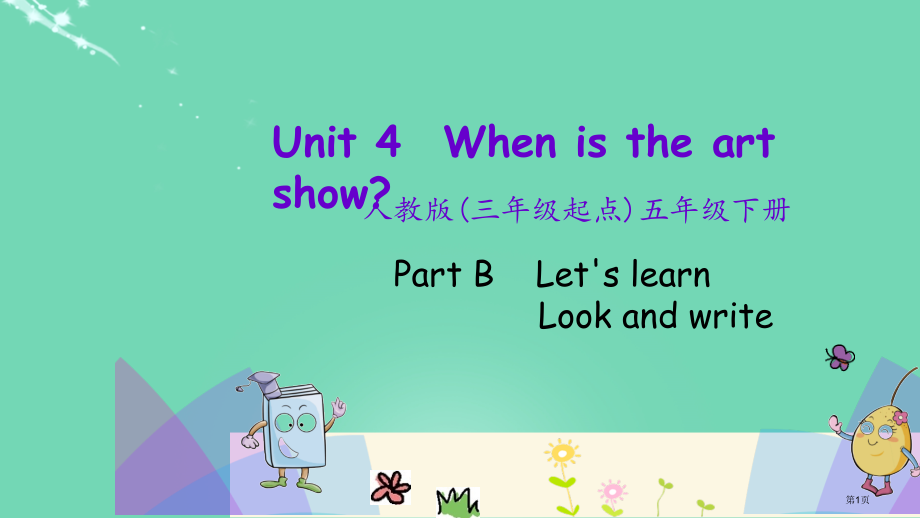 Unit 4 When is the art show?

人教版(三年级起点)五年级下册

Part B Let's learn
Look and write

第1页